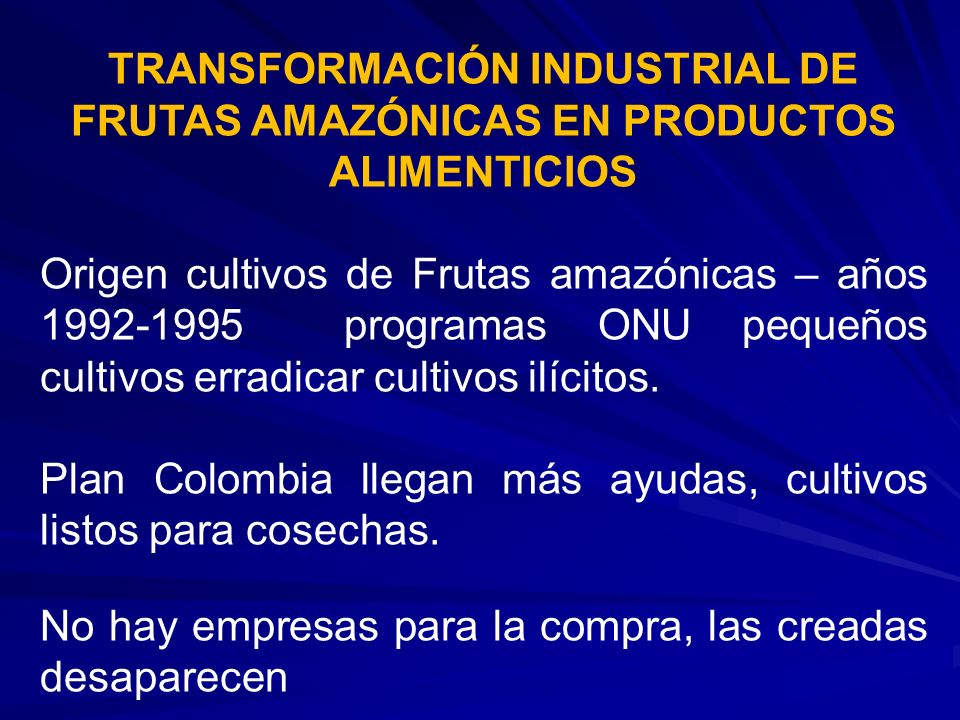 TRANSFORMACIÓN INDUSTRIAL DE FRUTAS AMAZÓNICAS EN PRODUCTOS ALIMENTICIOS

Origen cultivos de Frutas amazónicas – años 1992-1995 programas ONU pequeños cultivos erradicar cultivos ilícitos.

Plan Colombia llegan más ayudas, cultivos listos para cosechas.

No hay empresas para la compra, las creadas desaparecen